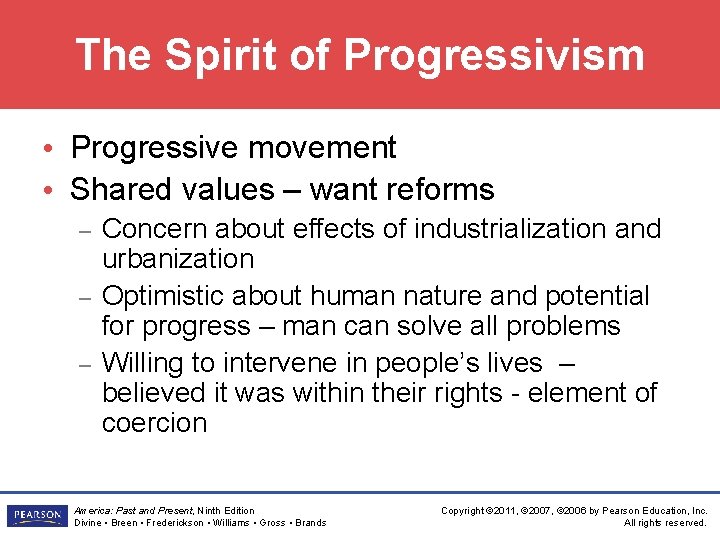 The Spirit of Progressivism

• Progressive movement
• Shared values – want reforms
– Concern about effects of industrialization and urbanization
– Optimistic about human nature and potential for progress – man can solve all problems
– Willing to intervene in people's lives – believed it was within their rights - element of coercion

PEARSON

America: Past and Present, Ninth Edition
Divine • Breen • Frederickson • Williams • Gross • Brands

Copyright ©2011, ©2007, ©2006 by Pearson Education, Inc.
All rights reserved.